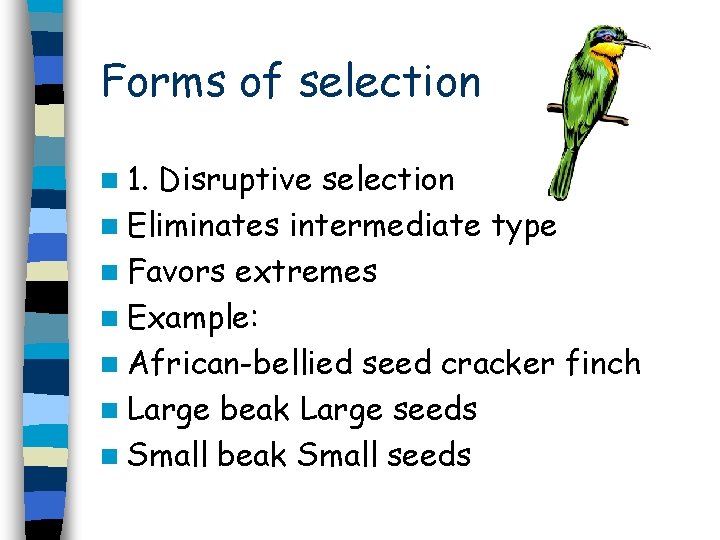 Forms of selection

1. Disruptive selection
Eliminates intermediate type
Favors extremes
Example:
African-bellied seed cracker finch
Large beak Large seeds
Small beak Small seeds